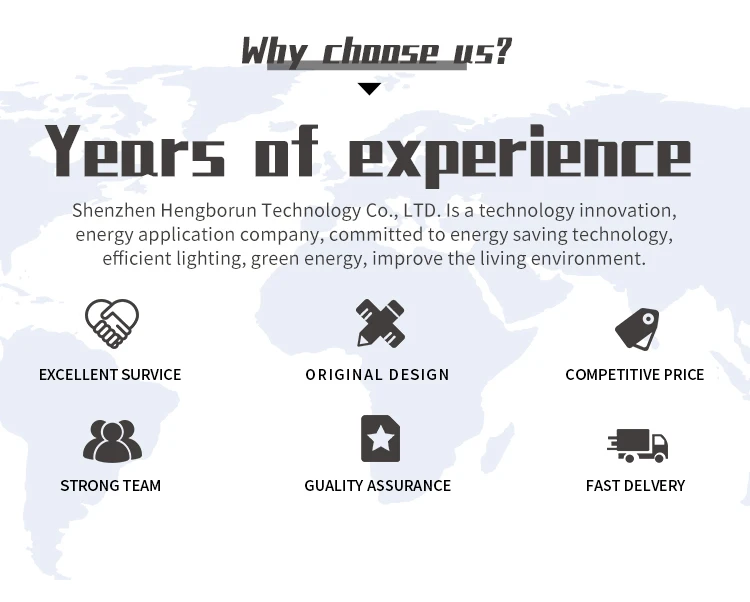 Why choose us?

Years of experience

Shenzhen Hengborun Technology Co., LTD. Is a technology innovation, energy application company, committed to energy saving technology, efficient lighting, green energy, improve the living environment.

EXCELLENT SURVICE

ORIGINAL DESIGN

COMPETITIVE PRICE

STRONG TEAM

GUALITY ASSURANCE

FAST DELVERY